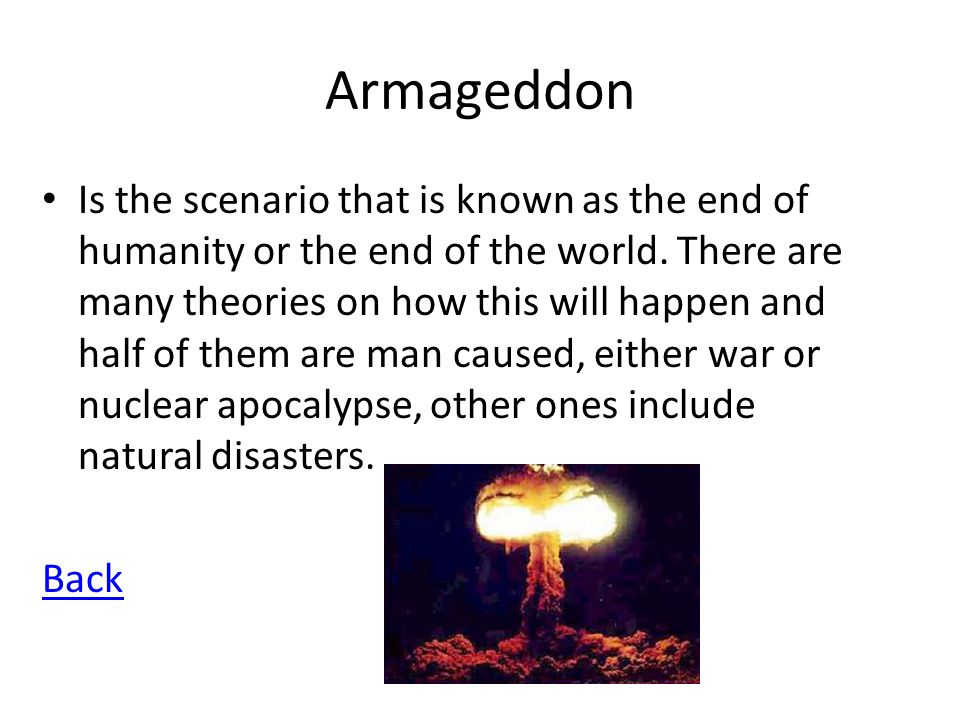 Armageddon

• Is the scenario that is known as the end of humanity or the end of the world. There are many theories on how this will happen and half of them are man caused, either war or nuclear apocalypse, other ones include natural disasters.

Back